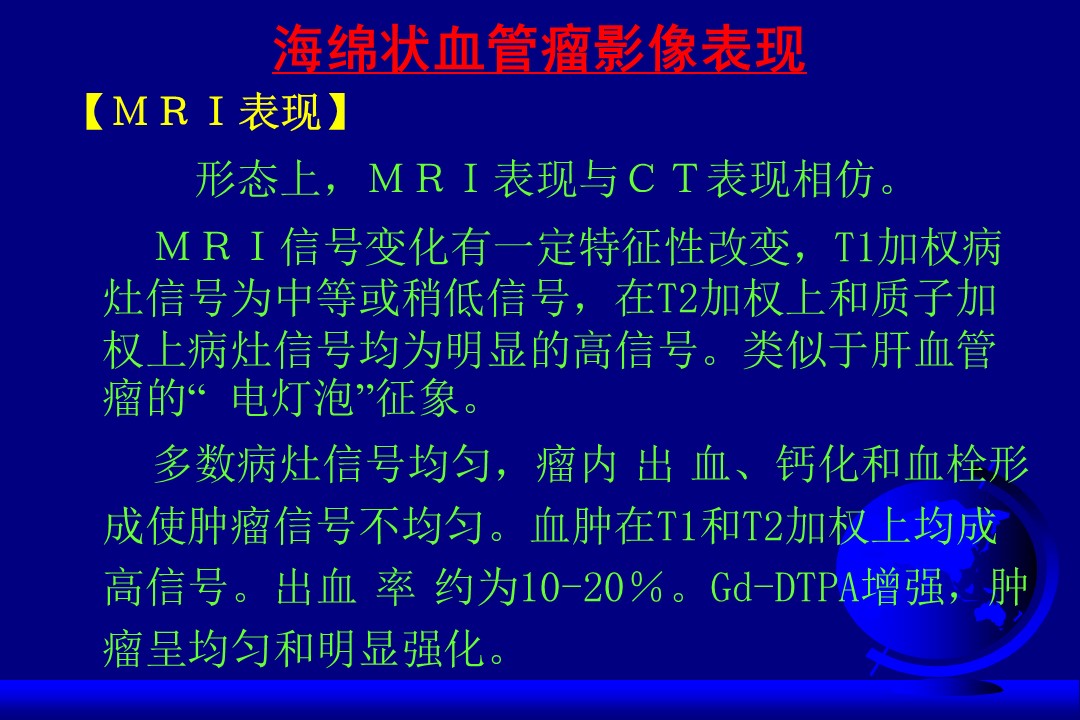 海绵状血管瘤影像表现

【ＭＲＩ表现】

形态上，ＭＲＩ表现与ＣＴ表现相仿。

ＭＲＩ信号变化有一定特征性改变，T1加权病灶信号为中等或稍低信号，在T2加权上和质子加权上病灶信号均为明显的高信号。类似于肝血管瘤的“ 电灯泡”征象。

多数病灶信号均匀，瘤内 出 血、钙化和血栓形成使肿瘤信号不均匀。血肿在T1和T2加权上均成高信号。出血 率 约为10-20％。Gd-DTPA增强，肿瘤呈均匀和明显强化。